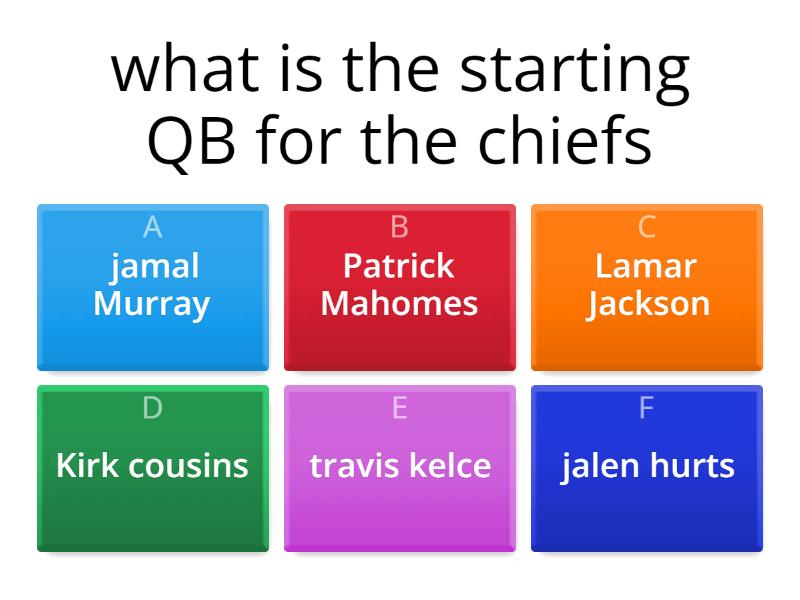 what is the starting QB for the chiefs

A
jamal Murray

B
Patrick Mahomes

C
Lamar Jackson

D
Kirk cousins

E
travis kelce

F
jalen hurts